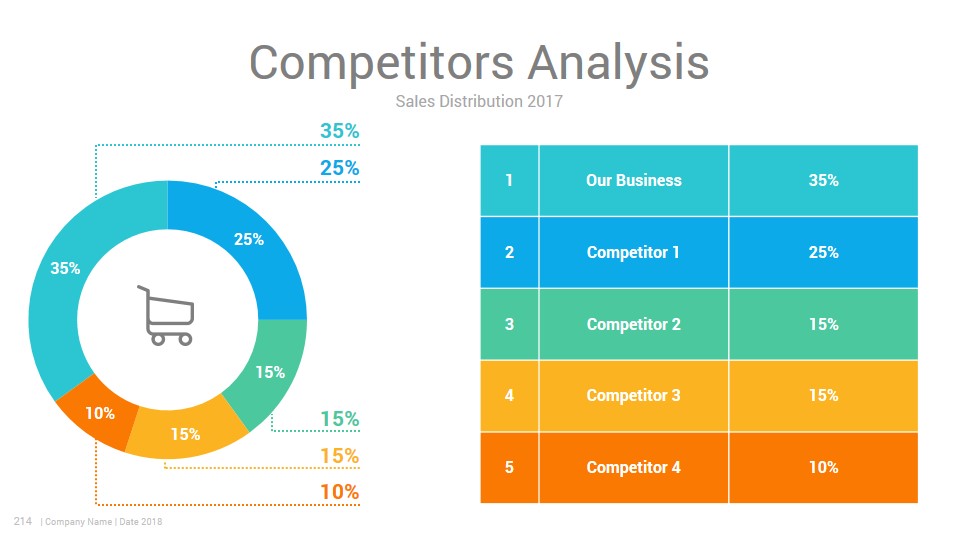 Competitors Analysis

Sales Distribution 2017

35%
25%

25%
35%
15%
10%
15%

15%
15%
10%

| 1 | Our Business | 35% |
|---|---|---|
| 2 | Competitor 1 | 25% |
| 3 | Competitor 2 | 15% |
| 4 | Competitor 3 | 15% |
| 5 | Competitor 4 | 10% |

214 | Company Name | Date 2018